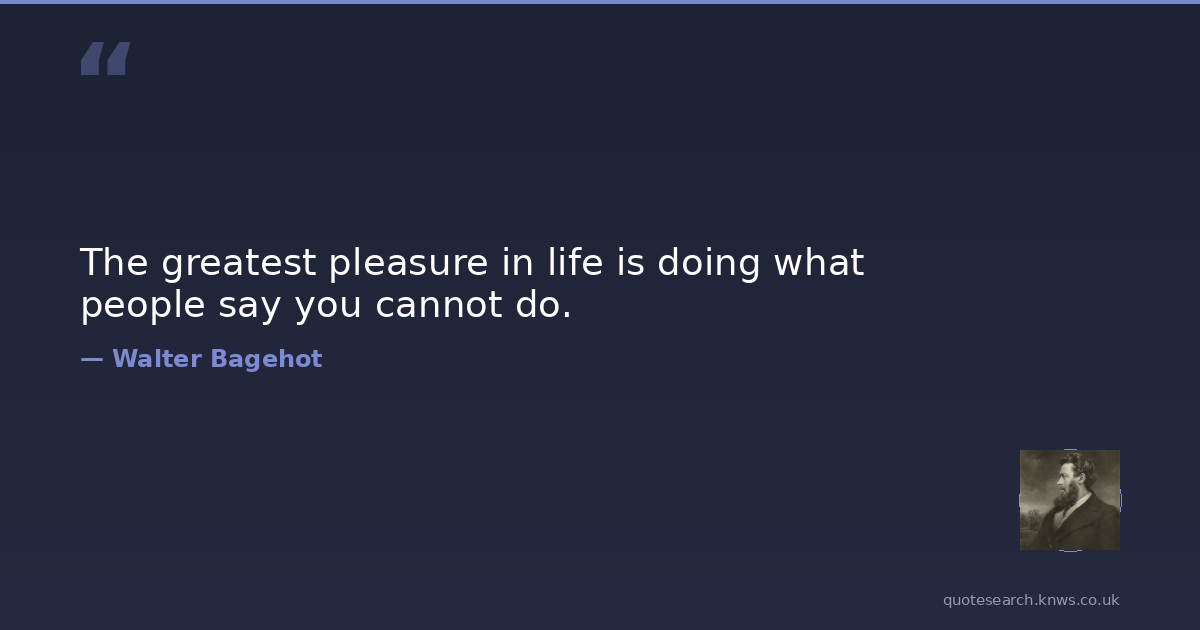 “

The greatest pleasure in life is doing what people say you cannot do.

— Walter Bagehot

quotesearch.knws.co.uk